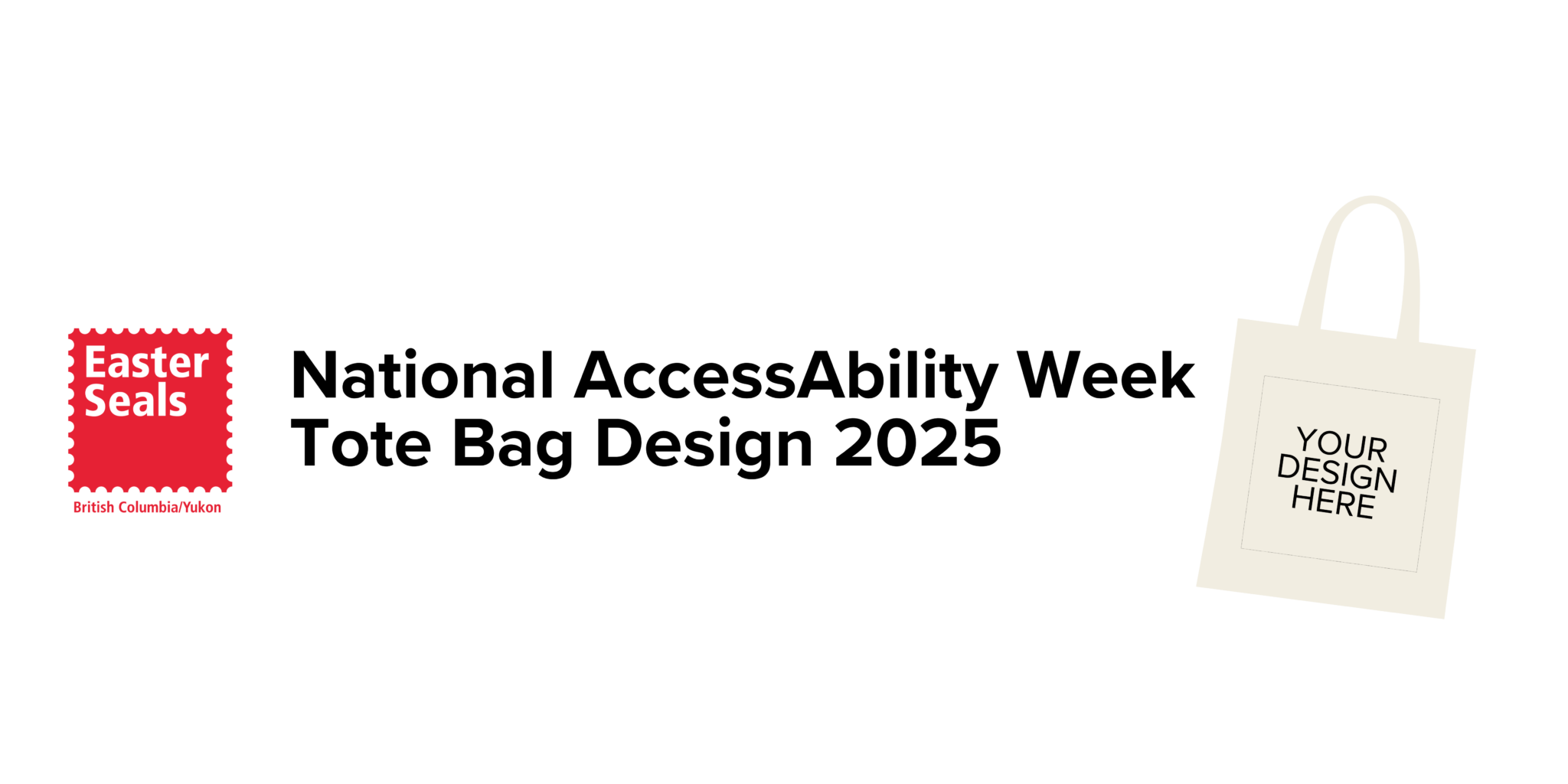 Easter Seals
British Columbia/Yukon

National AccessAbility Week
Tote Bag Design 2025

YOUR DESIGN HERE